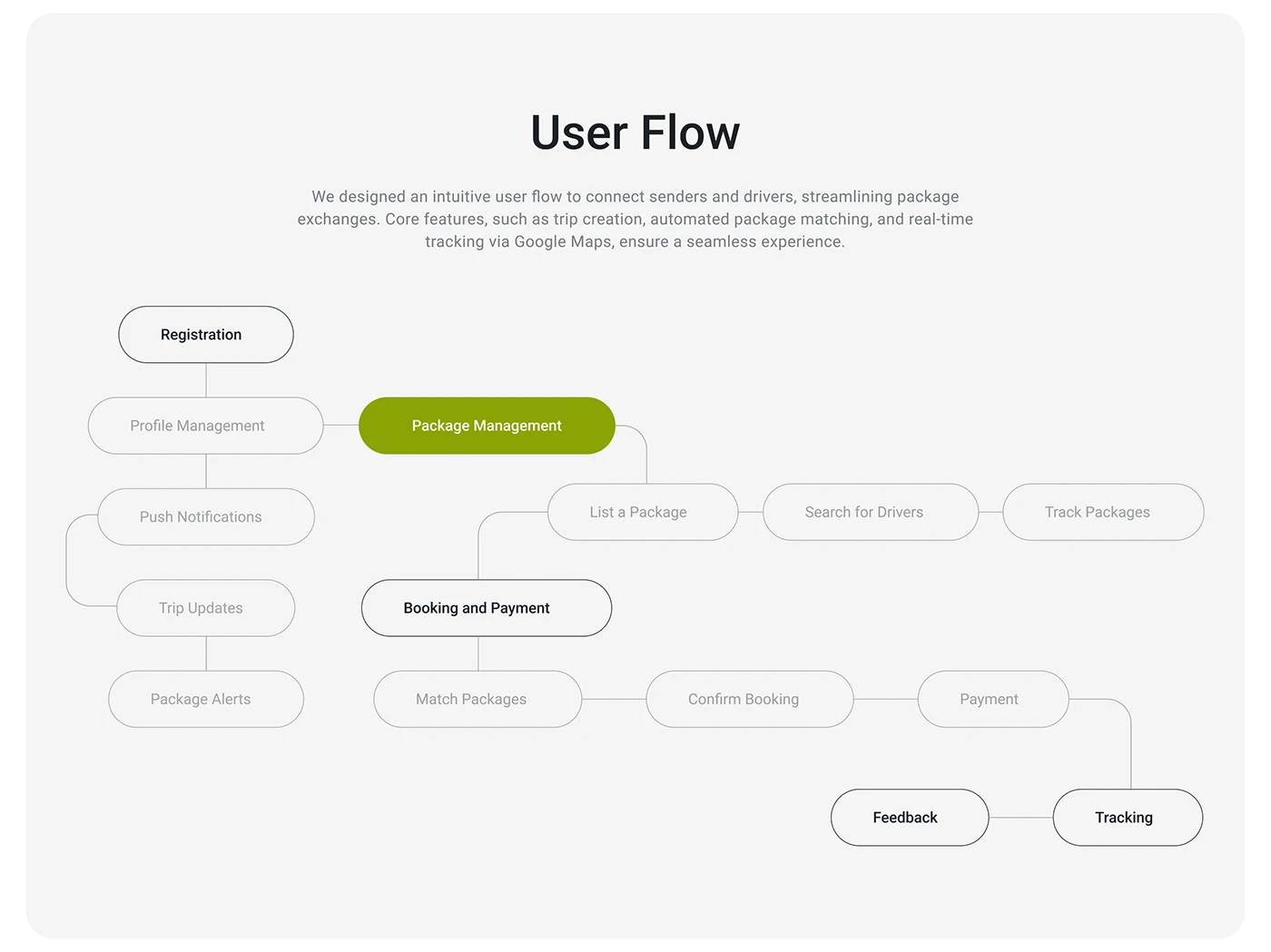 User Flow

We designed an intuitive user flow to connect senders and drivers, streamlining package exchanges. Core features, such as trip creation, automated package matching, and real-time tracking via Google Maps, ensure a seamless experience.

Registration

Profile Management

Package Management

Push Notifications

List a Package

Search for Drivers

Track Packages

Trip Updates

Booking and Payment

Package Alerts

Match Packages

Confirm Booking

Payment

Feedback

Tracking